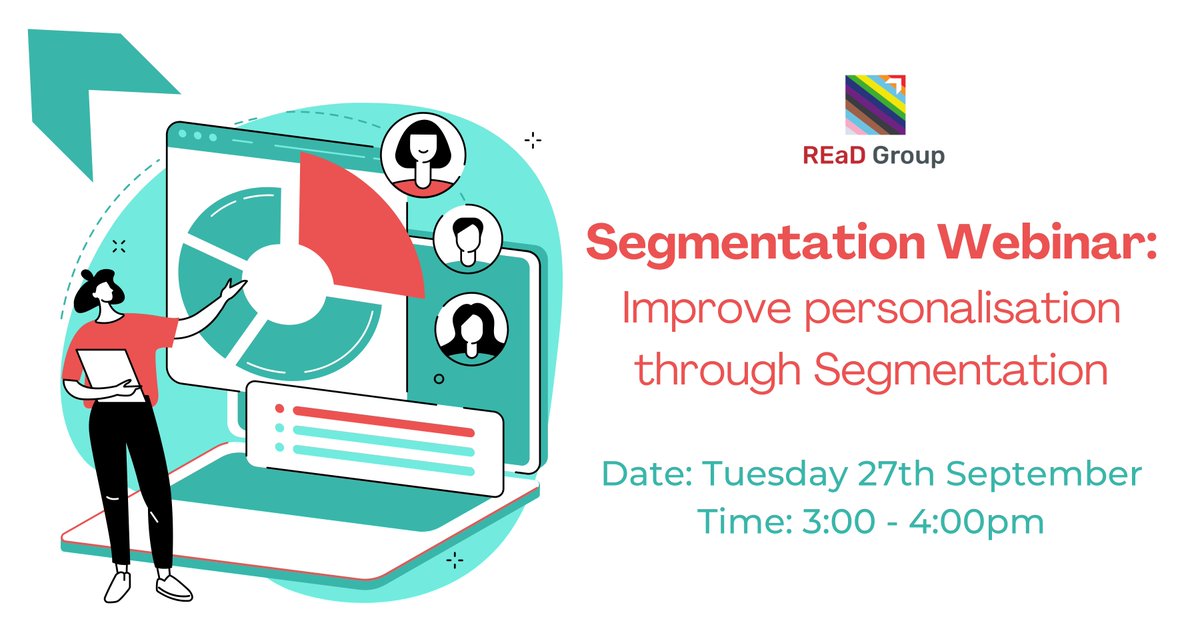 REaD Group

Segmentation Webinar:
Improve personalisation through Segmentation

Date: Tuesday 27th September
Time: 3:00 - 4:00pm